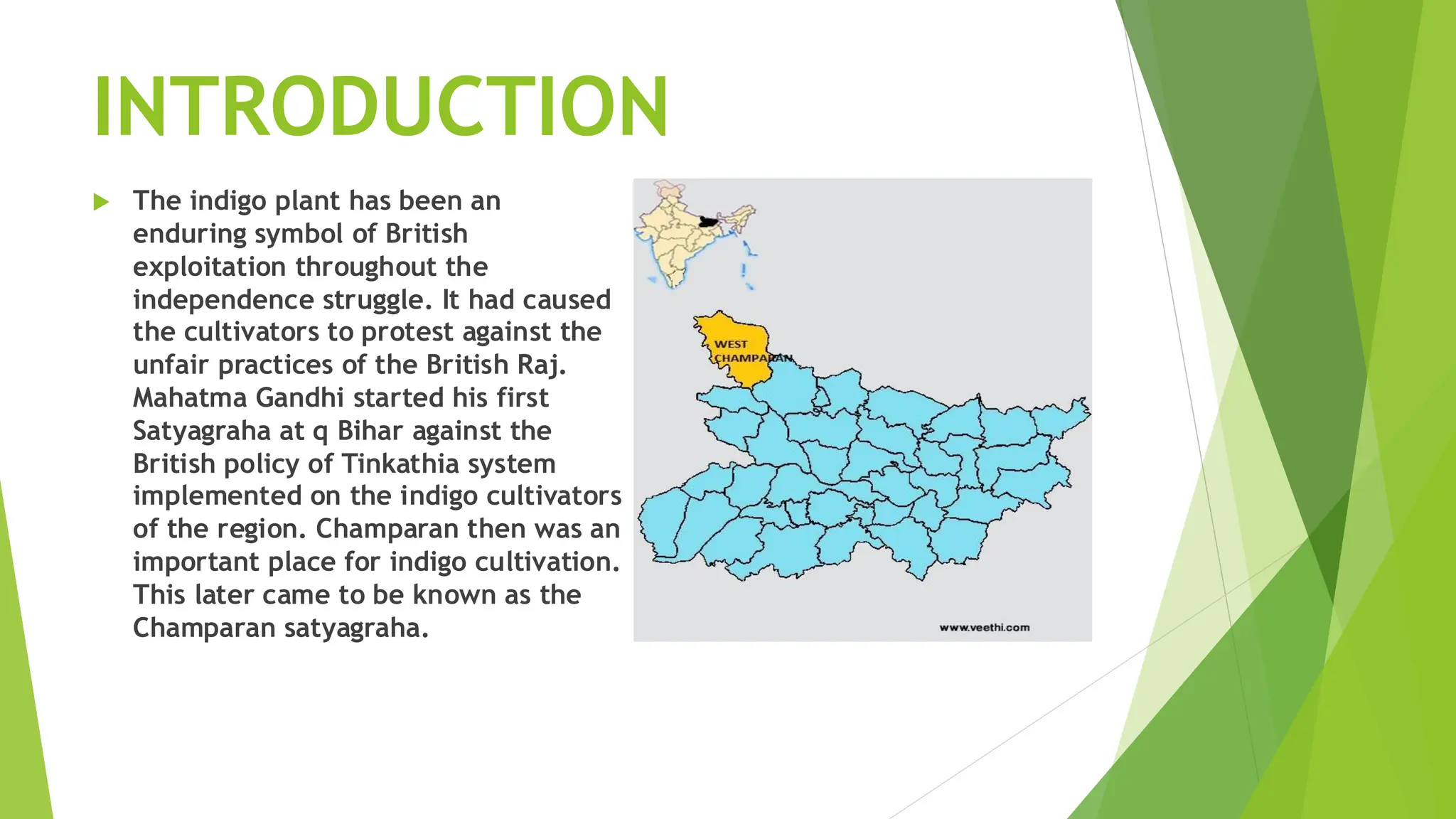 INTRODUCTION

The indigo plant has been an enduring symbol of British exploitation throughout the independence struggle. It had caused the cultivators to protest against the unfair practices of the British Raj. Mahatma Gandhi started his first Satyagraha at q Bihar against the British policy of Tinkathia system implemented on the indigo cultivators of the region. Champaran then was an important place for indigo cultivation. This later came to be known as the Champaran satyagraha.

WEST CHAMPARAN

www.veethi.com